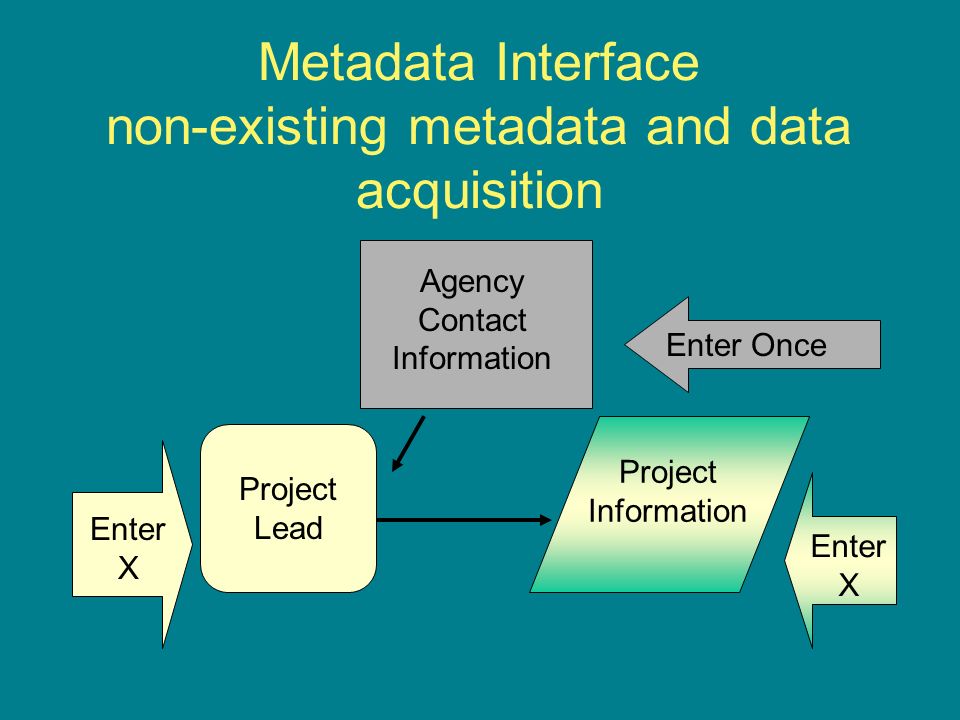 Metadata Interface
non-existing metadata and data acquisition

Agency Contact Information

Enter Once

Enter X

Project Lead

Project Information

Enter X